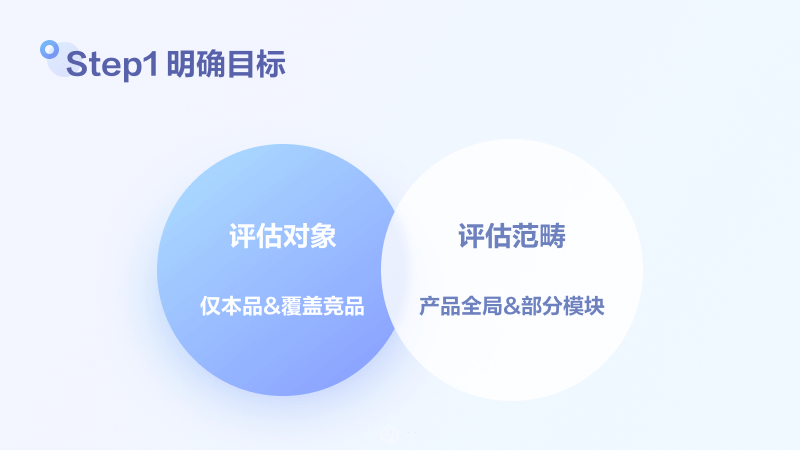 Step1 明确目标

评估对象

仅本品&覆盖竞品

评估范畴

产品全局&部分模块